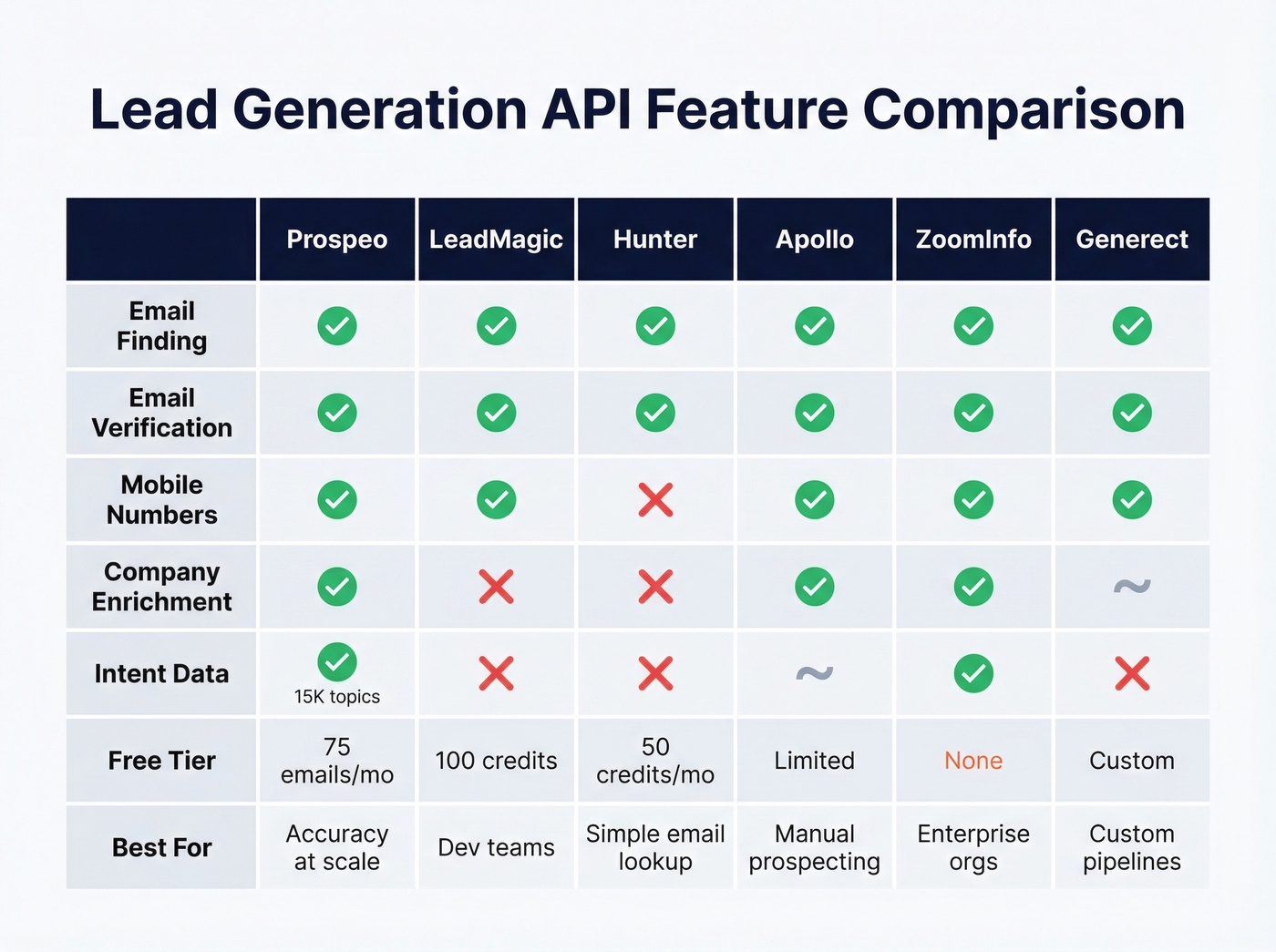 Lead Generation API Feature Comparison

| | Prospeo | LeadMagic | Hunter | Apollo | ZoomInfo | Generect |
|---|---|---|---|---|---|---|
| Email Finding | ✓ | ✓ | ✓ | ✓ | ✓ | ✓ |
| Email Verification | ✓ | ✓ | ✓ | ✓ | ✓ | ✓ |
| Mobile Numbers | ✓ | ✓ | ✗ | ✓ | ✓ | ✓ |
| Company Enrichment | ✓ | ✗ | ✗ | ✓ | ✓ | ~ |
| Intent Data | ✓ 15K topics | ✗ | ✗ | ~ | ✓ | ✗ |
| Free Tier | 75 emails/mo | 100 credits | 50 credits/mo | Limited | None | Custom |
| Best For | Accuracy at scale | Dev teams | Simple email lookup | Manual prospecting | Enterprise orgs | Custom pipelines |